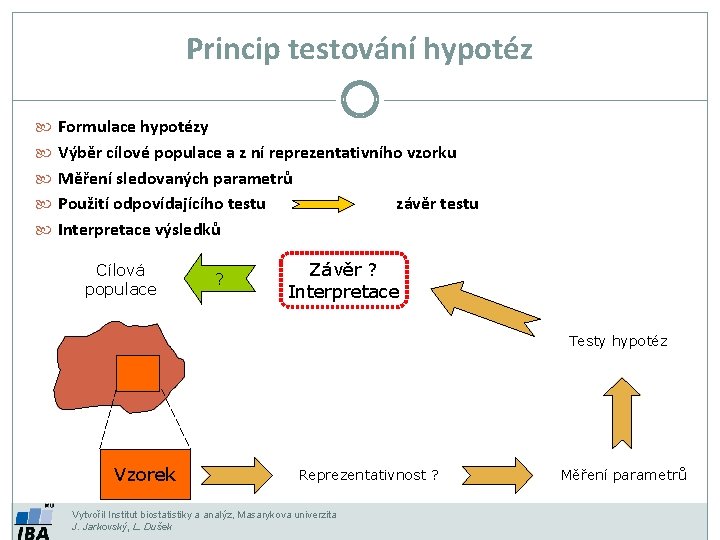 Princip testování hypotéz

Formulace hypotézy
Výběr cílové populace a z ní reprezentativního vzorku
Měření sledovaných parametrů
Použití odpovídajícího testu závěr testu
Interpretace výsledků

Cílová populace

?

Závěr ? Interpretace

Testy hypotéz

Vzorek

Reprezentativnost ?

Měření parametrů

MU
IBA

Vytvořil Institut biostatistiky a analýz, Masarykova univerzita
J. Jarkovský, L. Dušek